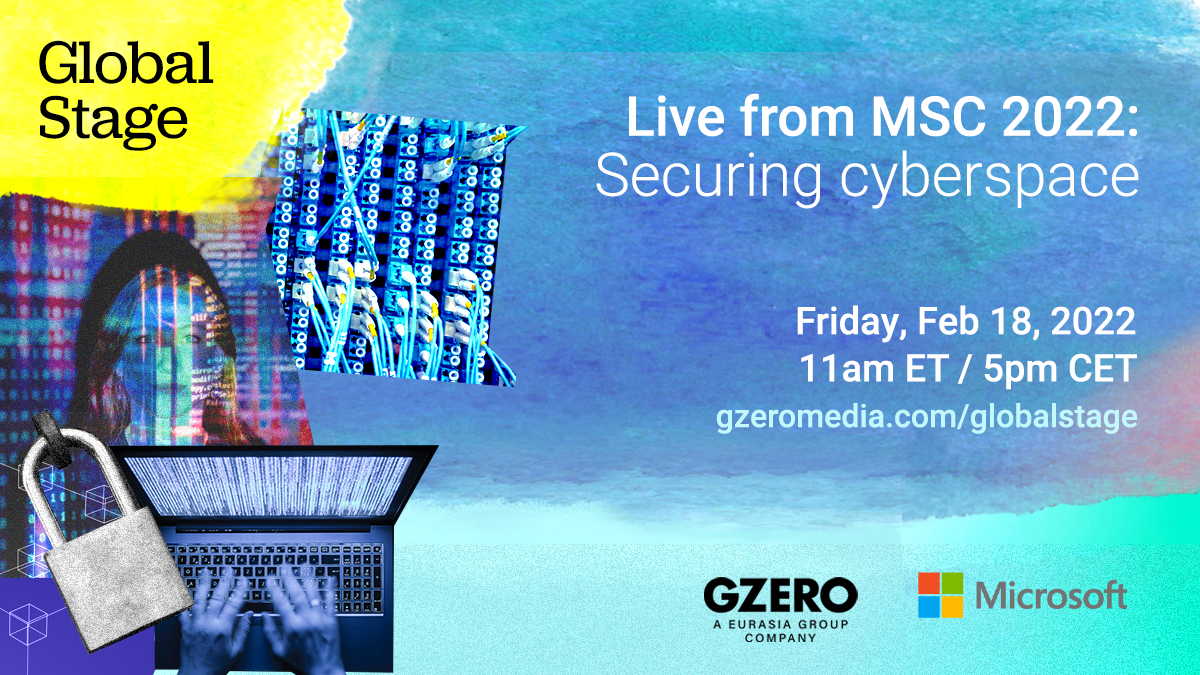 Global Stage

Live from MSC 2022: Securing cyberspace

Friday, Feb 18, 2022
11am ET / 5pm CET
gzeromedia.com/globalstage

GZERO
A EURASIA GROUP COMPANY

Microsoft